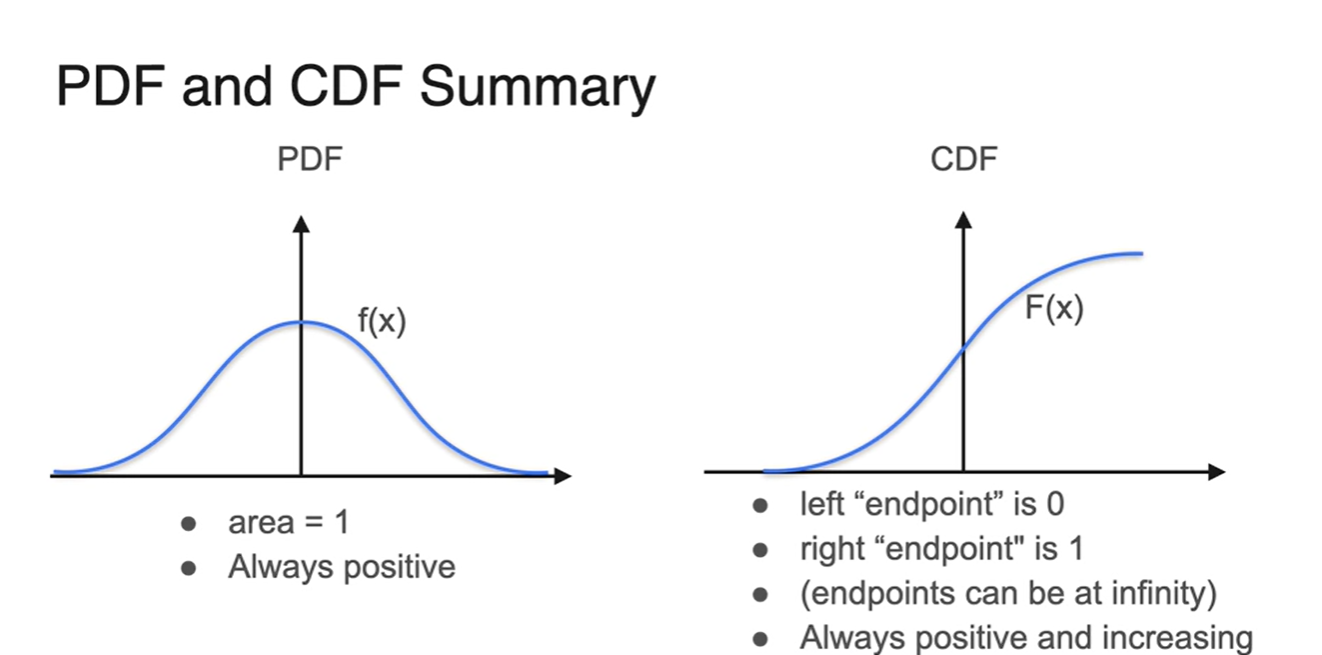 PDF and CDF Summary

PDF

f(x)

- area = 1
- Always positive

CDF

F(x)

- left “endpoint” is 0
- right “endpoint" is 1
- (endpoints can be at infinity)
- Always positive and increasing